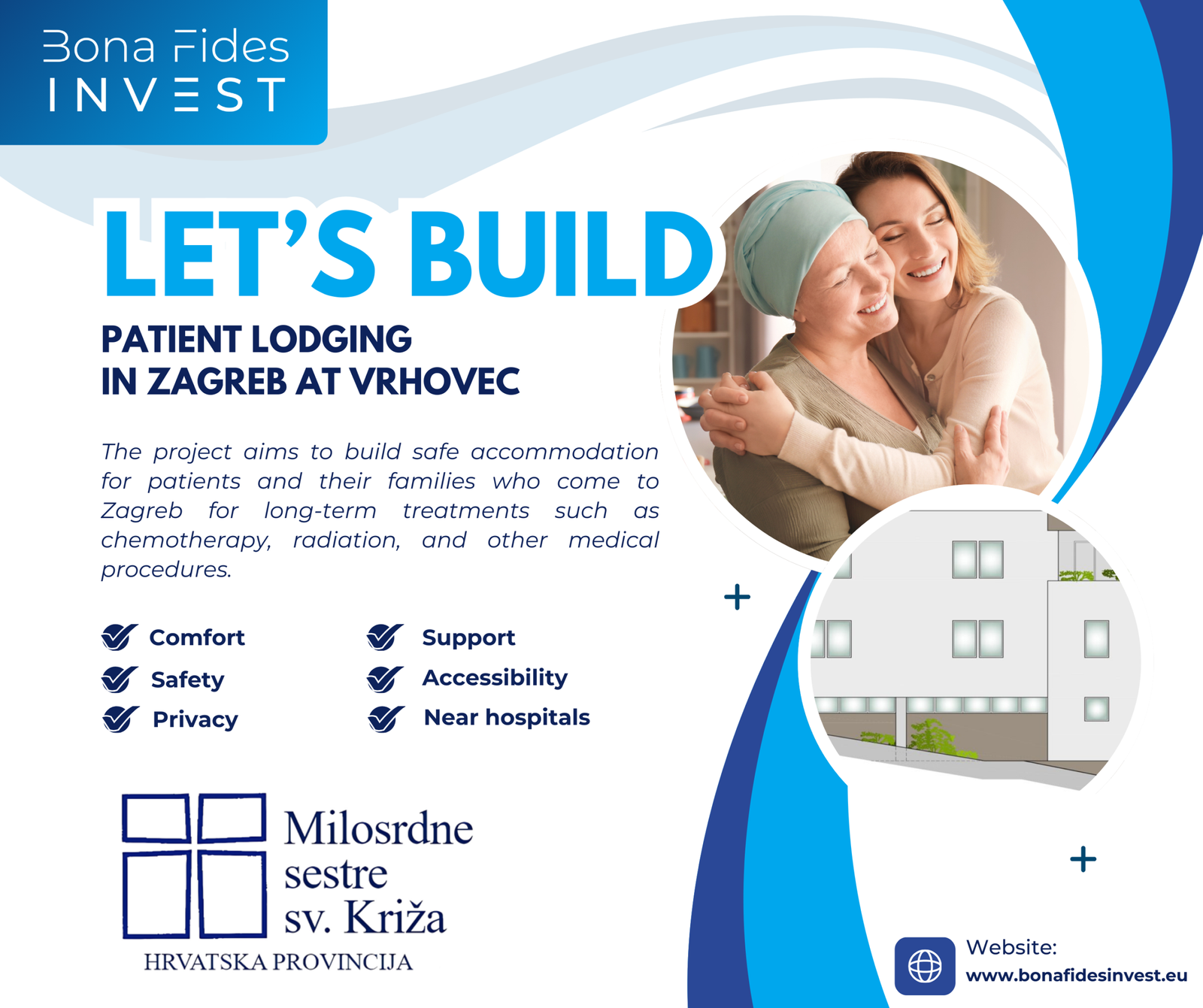 Bona Fides
INVEST

LET'S BUILD

PATIENT LODGING
IN ZAGREB AT VRHOVEC

The project aims to build safe accommodation for patients and their families who come to Zagreb for long-term treatments such as chemotherapy, radiation, and other medical procedures.

Comfort
Safety
Privacy

Support
Accessibility
Near hospitals

Milosrdne
sestre
sv. Križa
HRVATSKA PROVINCIJA

Website:
www.bonafidesinvest.eu